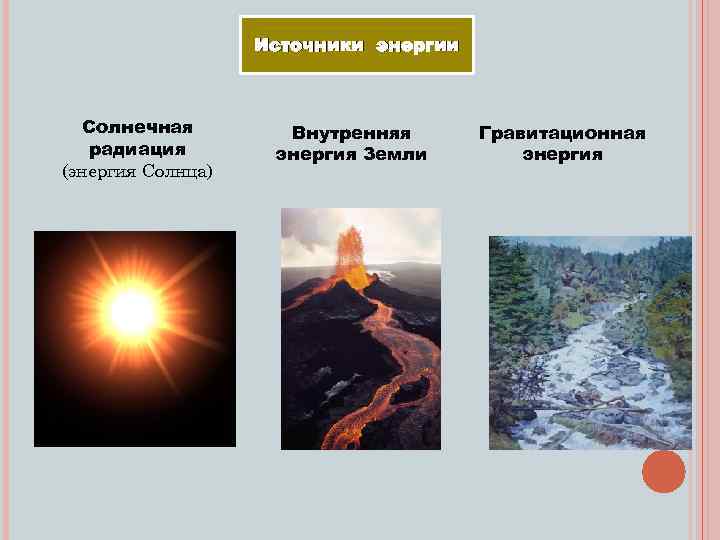 Источники энергии

Солнечная радиация
(энергия Солнца)

Внутренняя энергия Земли

Гравитационная энергия